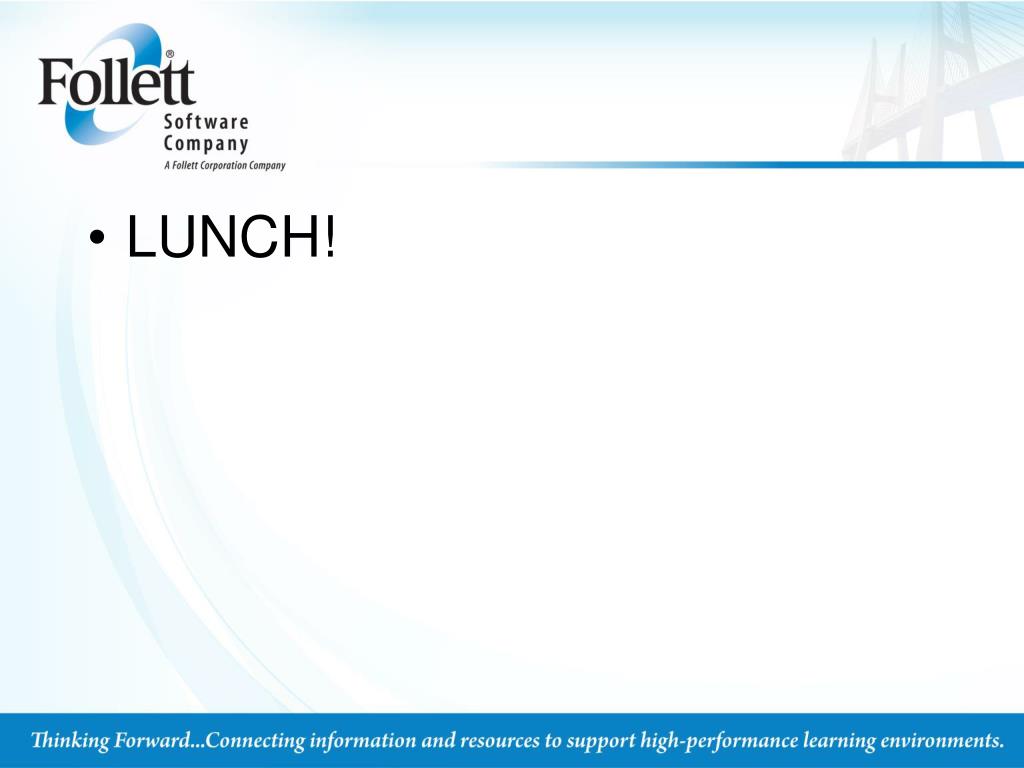 Follett®
Software
Company
A Follett Corporation Company

• LUNCH!

Thinking Forward...Connecting information and resources to support high-performance learning environments.